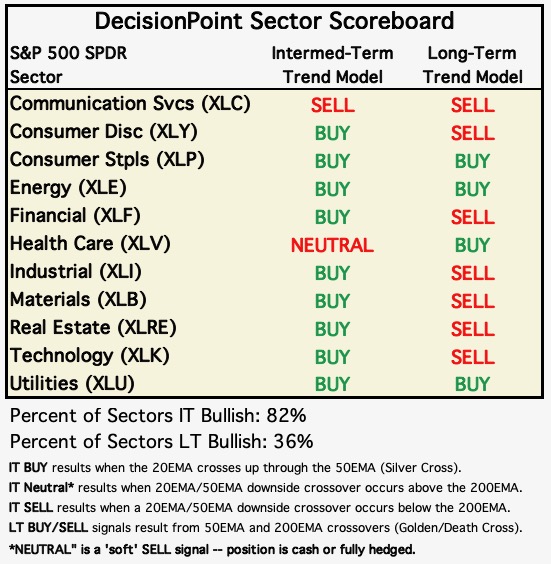 DecisionPoint Sector Scoreboard

| S&P 500 SPDR Sector | Intermed-Term Trend Model | Long-Term Trend Model |
|---|---|---|
| Communication Svcs (XLC) | SELL | SELL |
| Consumer Disc (XLY) | BUY | SELL |
| Consumer Stpls (XLP) | BUY | BUY |
| Energy (XLE) | BUY | BUY |
| Financial (XLF) | BUY | SELL |
| Health Care (XLV) | NEUTRAL | BUY |
| Industrial (XLI) | BUY | SELL |
| Materials (XLB) | BUY | SELL |
| Real Estate (XLRE) | BUY | SELL |
| Technology (XLK) | BUY | SELL |
| Utilities (XLU) | BUY | BUY |

Percent of Sectors IT Bullish: 82%

Percent of Sectors LT Bullish: 36%

IT BUY results when the 20EMA crosses up through the 50EMA (Silver Cross).

IT Neutral* results when 20EMA/50EMA downside crossover occurs above the 200EMA.

IT SELL results when a 20EMA/50EMA downside crossover occurs below the 200EMA.

LT BUY/SELL signals result from 50EMA and 200EMA crossovers (Golden/Death Cross).

*NEUTRAL" is a 'soft' SELL signal -- position is cash or fully hedged.